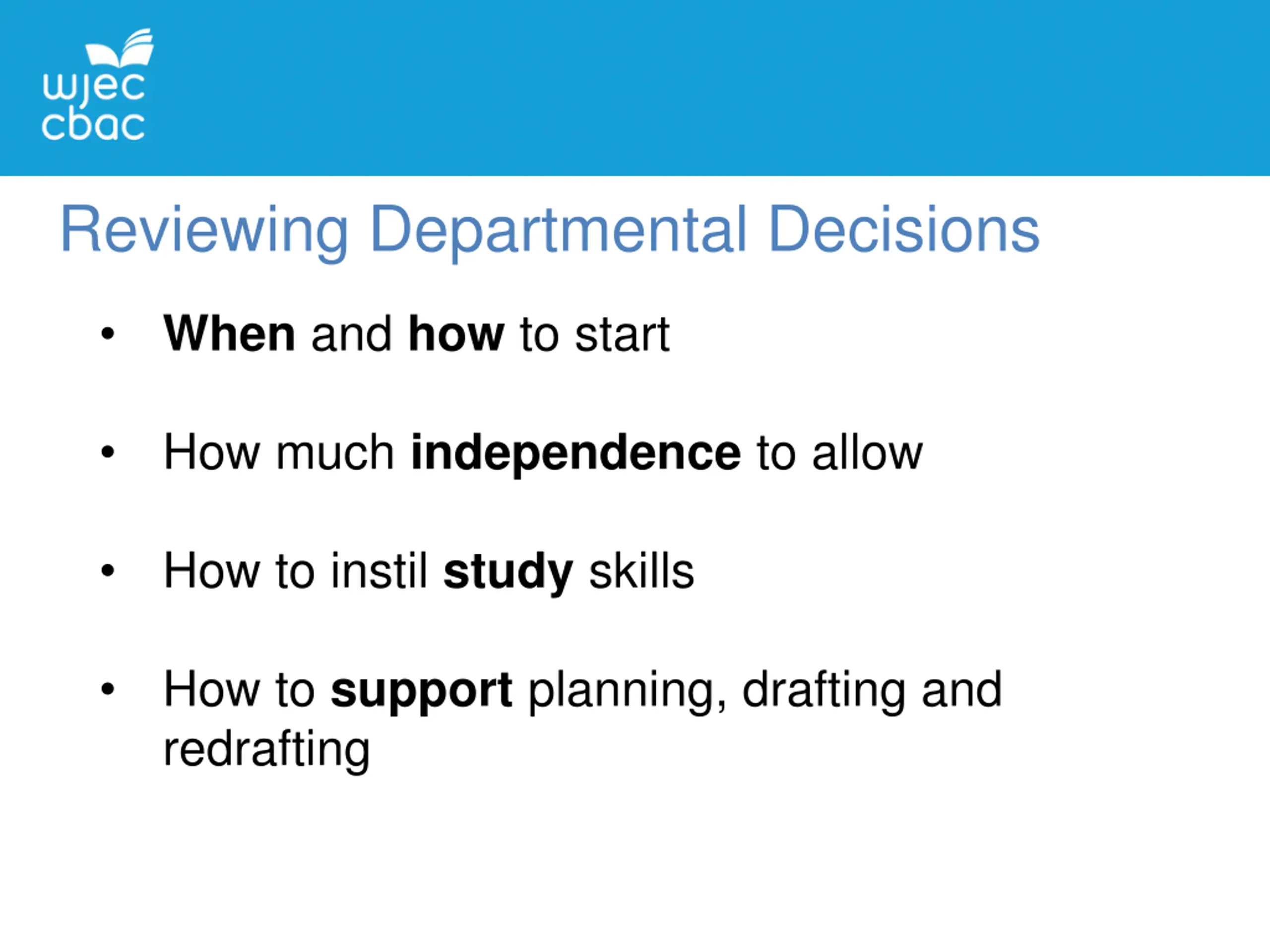 wjec
cbac

Reviewing Departmental Decisions

• When and how to start

• How much independence to allow

• How to instil study skills

• How to support planning, drafting and redrafting